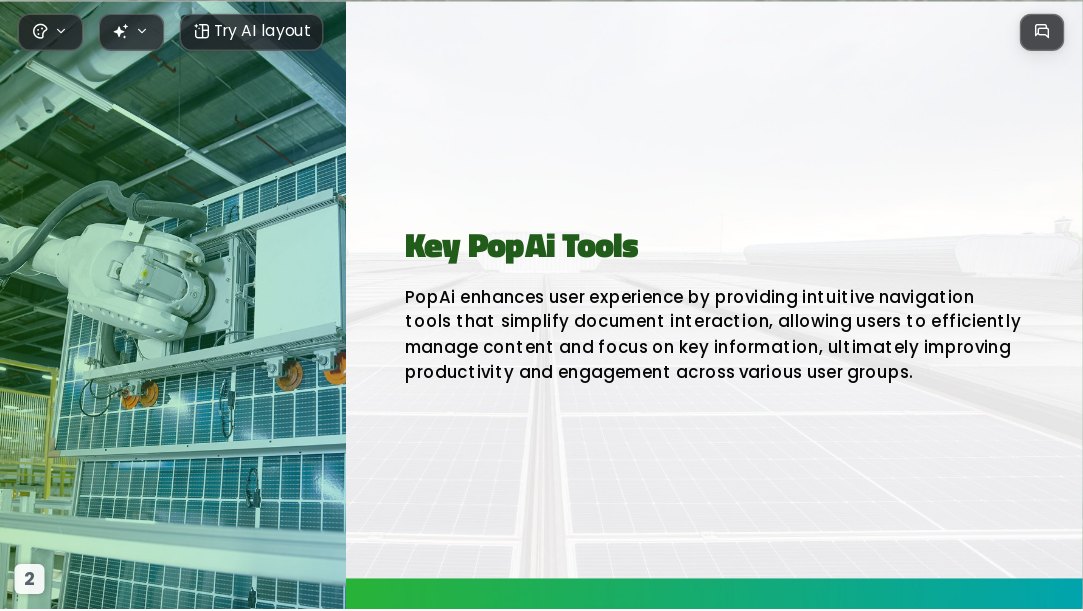 Try AI layout

Key PopAi Tools

PopAi enhances user experience by providing intuitive navigation tools that simplify document interaction, allowing users to efficiently manage content and focus on key information, ultimately improving productivity and engagement across various user groups.

2